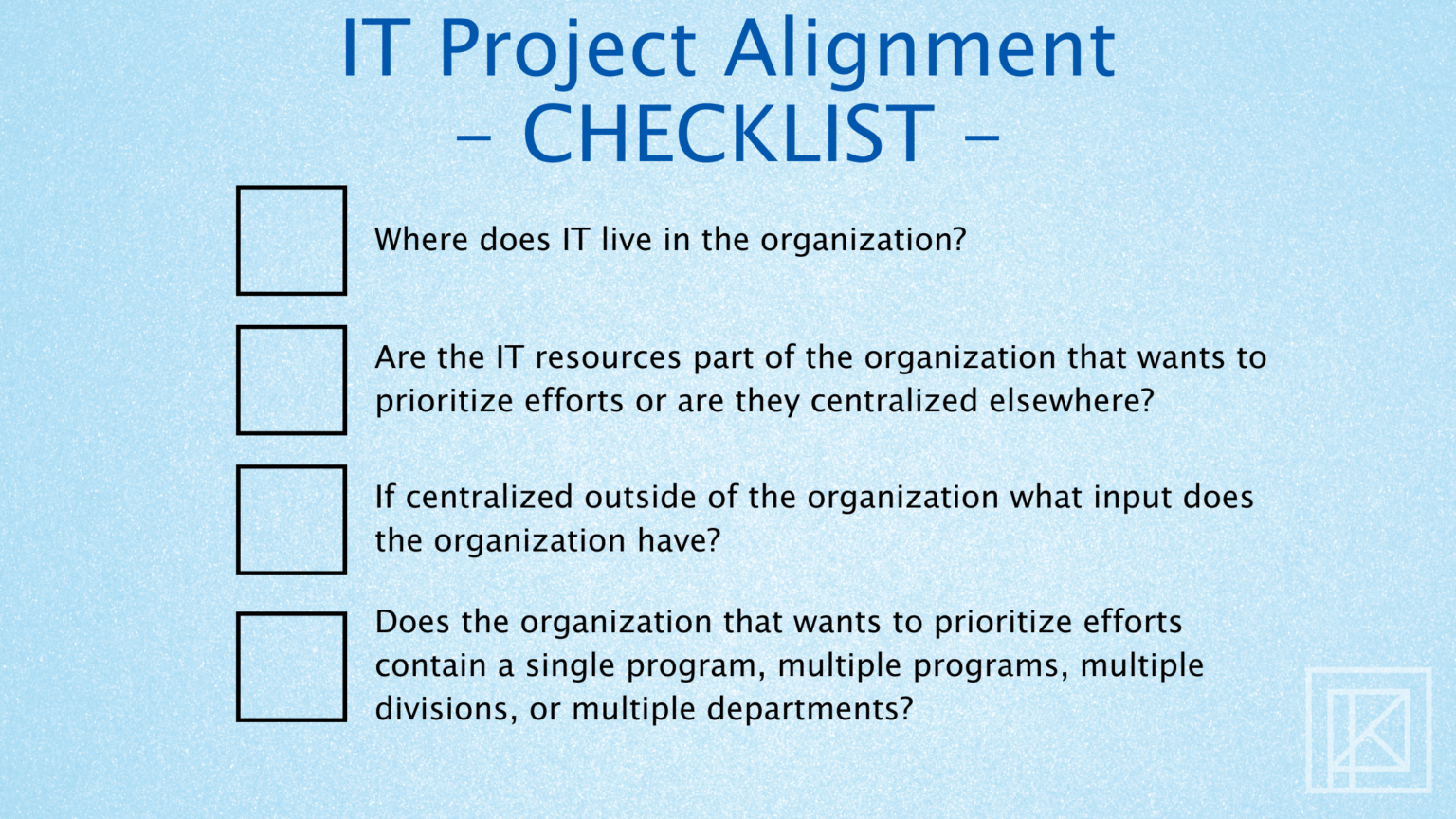 IT Project Alignment
– CHECKLIST –

Where does IT live in the organization?

Are the IT resources part of the organization that wants to prioritize efforts or are they centralized elsewhere?

If centralized outside of the organization what input does the organization have?

Does the organization that wants to prioritize efforts contain a single program, multiple programs, multiple divisions, or multiple departments?